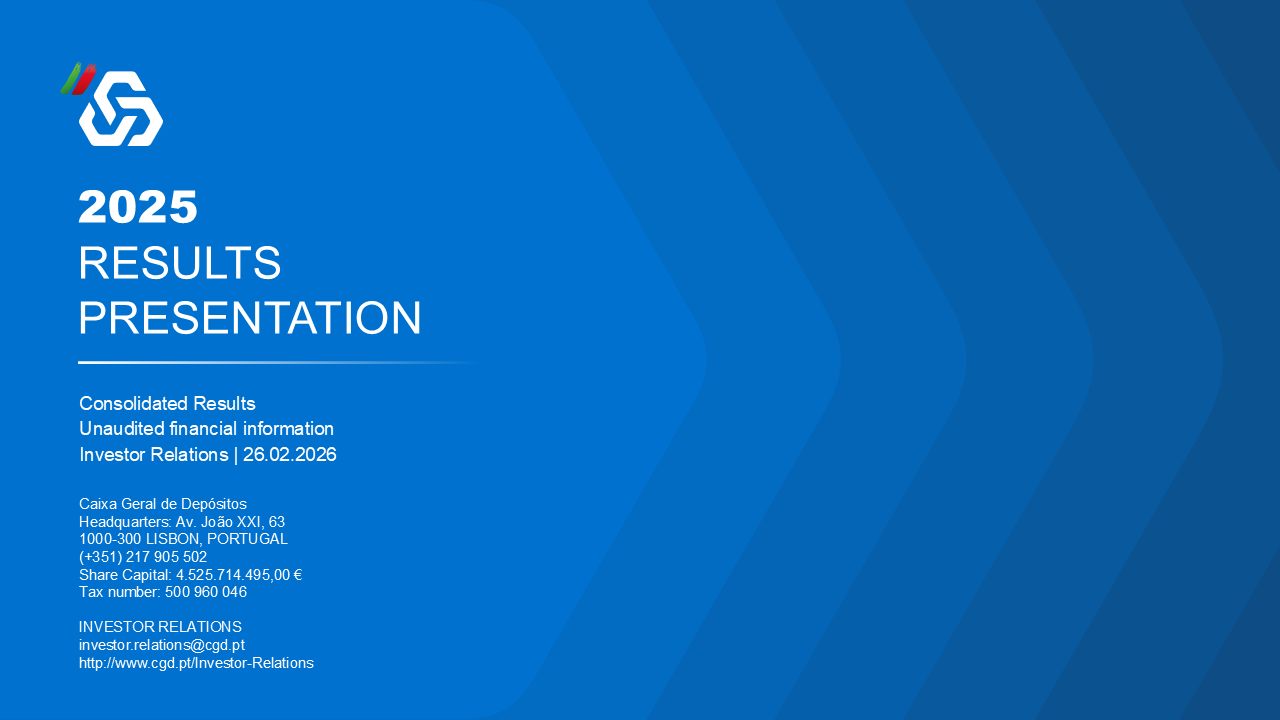 2025
RESULTS
PRESENTATION

Consolidated Results
Unaudited financial information
Investor Relations | 26.02.2026

Caixa Geral de Depósitos
Headquarters: Av. João XXI, 63
1000-300 LISBON, PORTUGAL
(+351) 217 905 502
Share Capital: 4.525.714.495,00 €
Tax number: 500 960 046

INVESTOR RELATIONS
investor.relations@cgd.pt
http://www.cgd.pt/Investor-Relations